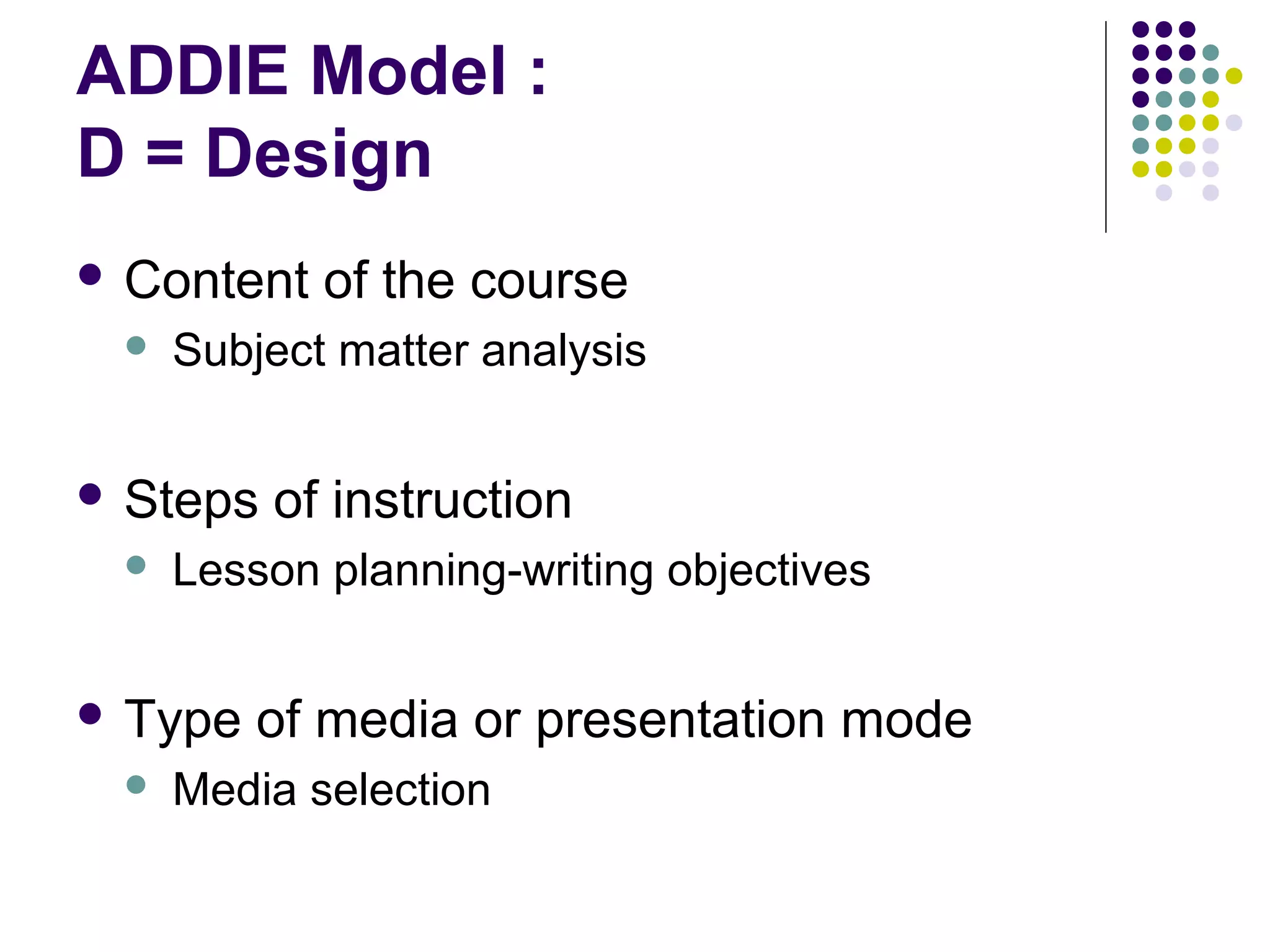 ADDIE Model :
D = Design

- Content of the course
  - Subject matter analysis

- Steps of instruction
  - Lesson planning-writing objectives

- Type of media or presentation mode
  - Media selection